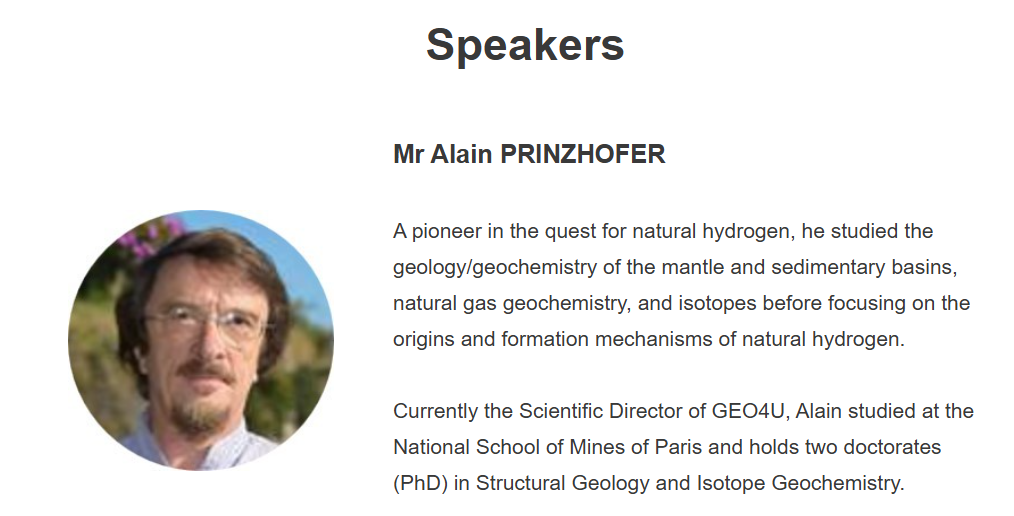 Speakers

Mr Alain PRINZHOFER

A pioneer in the quest for natural hydrogen, he studied the geology/geochemistry of the mantle and sedimentary basins, natural gas geochemistry, and isotopes before focusing on the origins and formation mechanisms of natural hydrogen.

Currently the Scientific Director of GEO4U, Alain studied at the National School of Mines of Paris and holds two doctorates (PhD) in Structural Geology and Isotope Geochemistry.